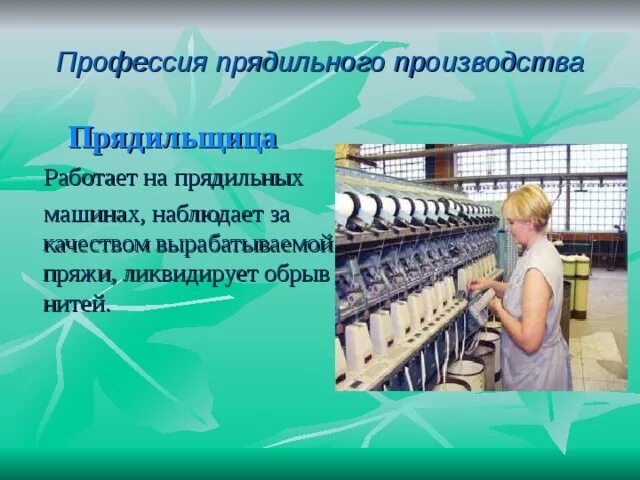 Профессия прядильного производства

Прядильщица

Работает на прядильных машинах, наблюдает за качеством вырабатываемой пряжи, ликвидирует обрыв нитей.